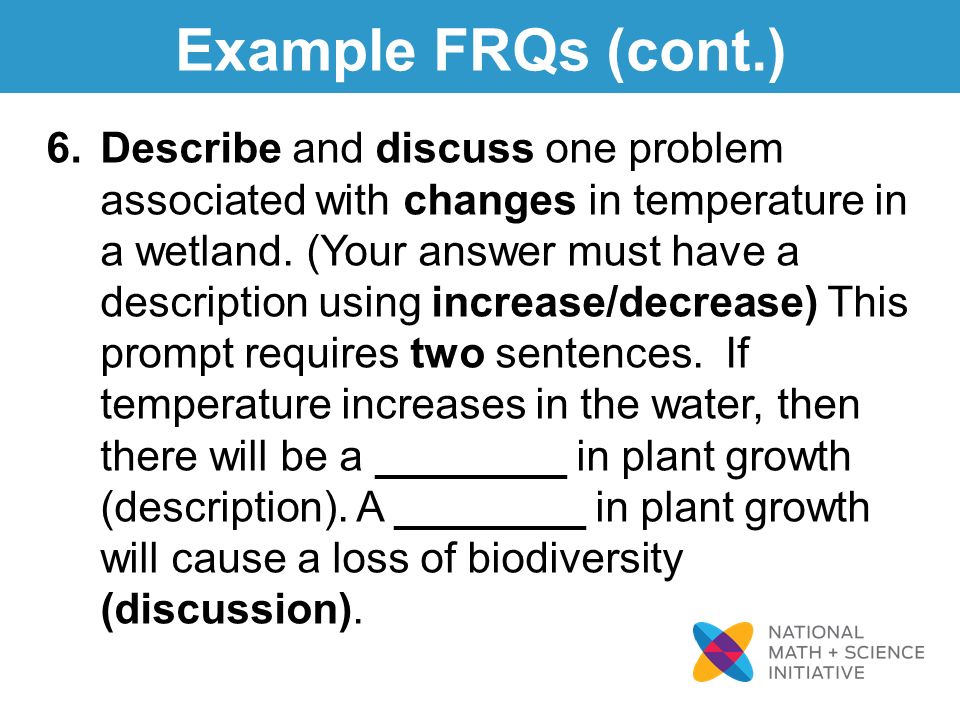 Example FRQs (cont.)

6. Describe and discuss one problem associated with changes in temperature in a wetland. (Your answer must have a description using increase/decrease) This prompt requires two sentences. If temperature increases in the water, then there will be a ________ in plant growth (description). A ________ in plant growth will cause a loss of biodiversity (discussion).

NATIONAL MATH + SCIENCE INITIATIVE